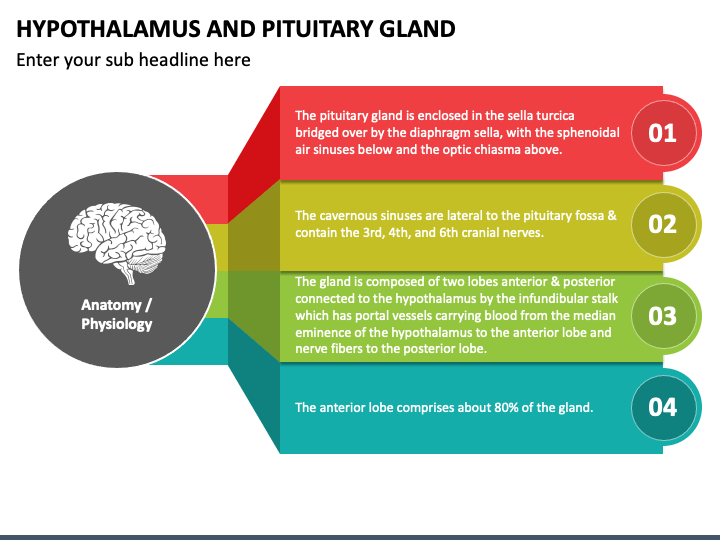 HYPOTHALAMUS AND PITUITARY GLAND

Enter your sub headline here

Anatomy / Physiology

The pituitary gland is enclosed in the sella turcica bridged over by the diaphragm sella, with the sphenoidal air sinuses below and the optic chiasma above.

01

The cavernous sinuses are lateral to the pituitary fossa & contain the 3rd, 4th, and 6th cranial nerves.

02

The gland is composed of two lobes anterior & posterior connected to the hypothalamus by the infundibular stalk which has portal vessels carrying blood from the median eminence of the hypothalamus to the anterior lobe and nerve fibers to the posterior lobe.

03

The anterior lobe comprises about 80% of the gland.

04